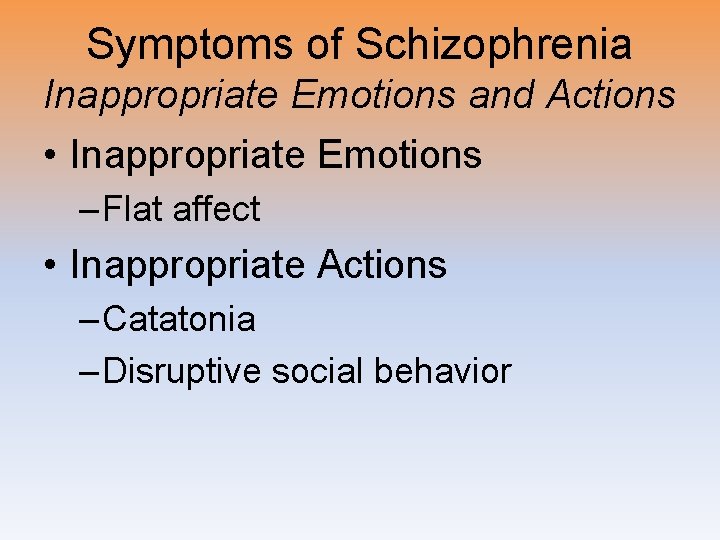 Symptoms of Schizophrenia
Inappropriate Emotions and Actions

• Inappropriate Emotions
– Flat affect

• Inappropriate Actions
– Catatonia
– Disruptive social behavior